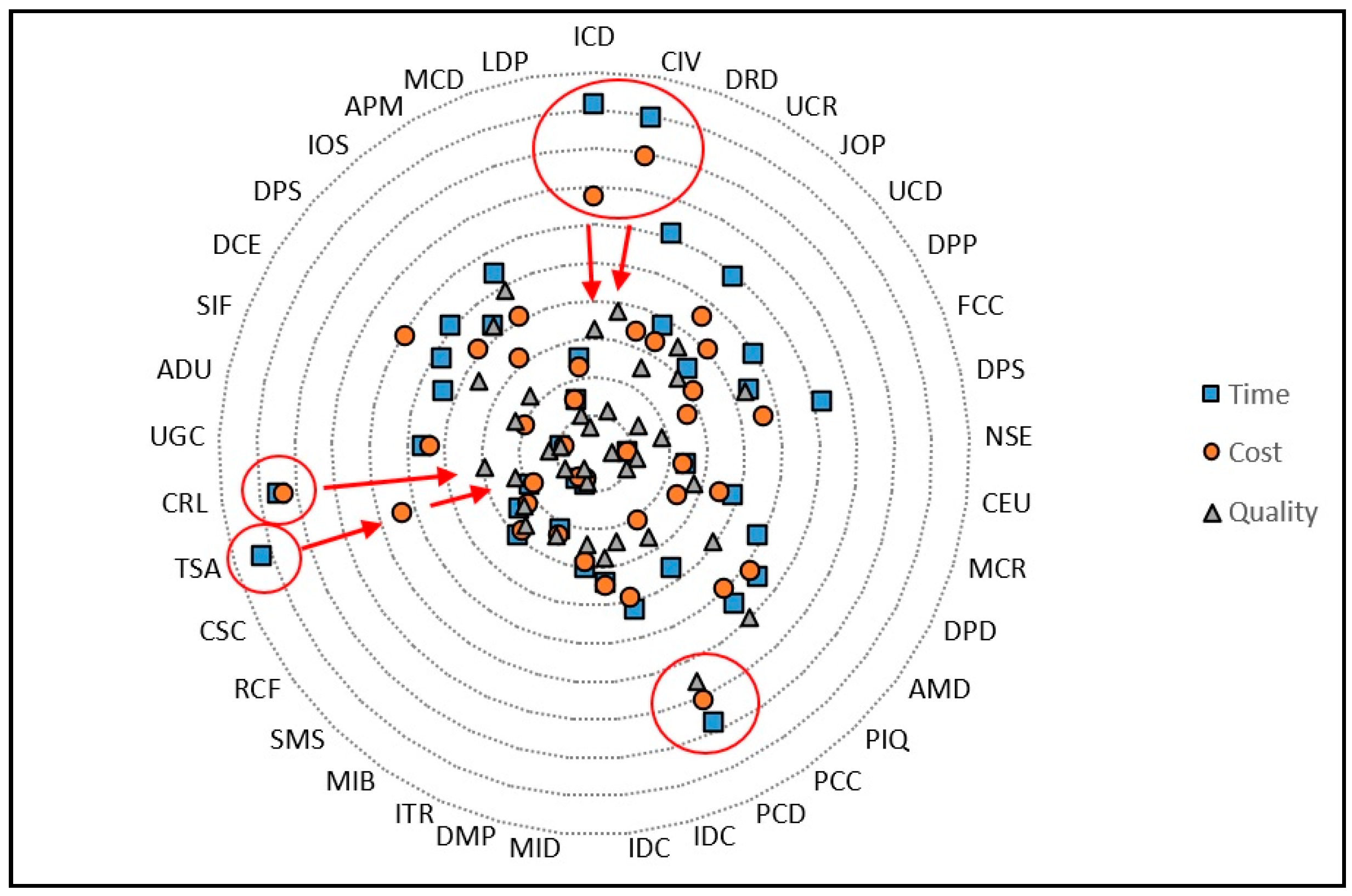 ICD
CIV
DRD
UCR
JOP
UCD
DPP
FCC
DPS
NSE
CEU
MCR
DPD
AMD
PIQ
PCC
PCD
IDC
IDC
MID
DMP
ITR
MIB
SMS
RCF
CSC
TSA
CRL
UGC
ADU
SIF
DCE
DPS
IOS
APM
MCD
LDP

Time
Cost
Quality